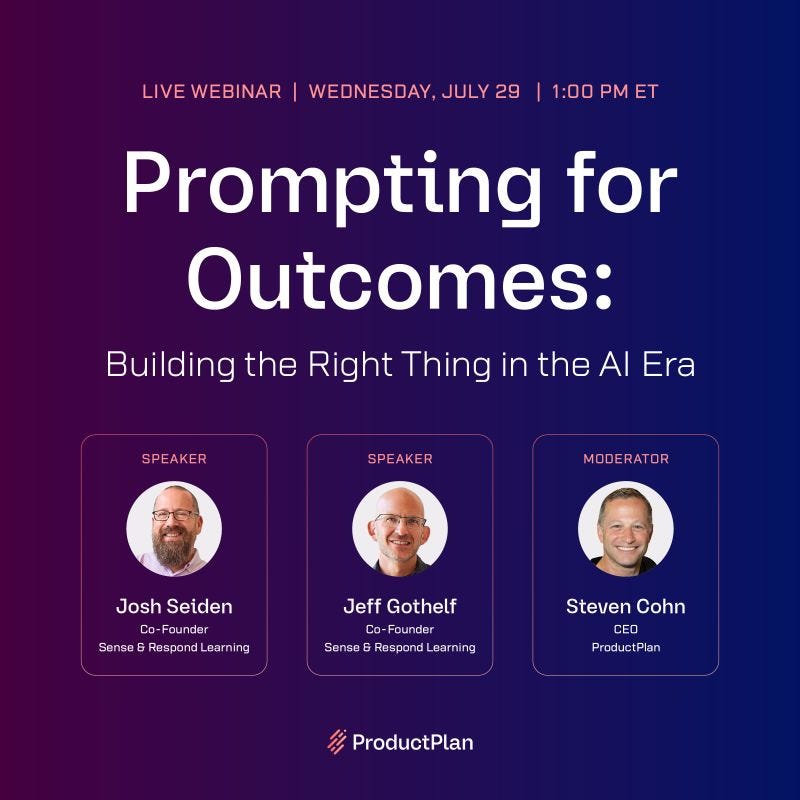 LIVE WEBINAR | WEDNESDAY, JULY 29 | 1:00 PM ET

Prompting for Outcomes:

Building the Right Thing in the AI Era

SPEAKER
Josh Seiden
Co-Founder
Sense & Respond Learning

SPEAKER
Jeff Gothelf
Co-Founder
Sense & Respond Learning

MODERATOR
Steven Cohn
CEO
ProductPlan

ProductPlan